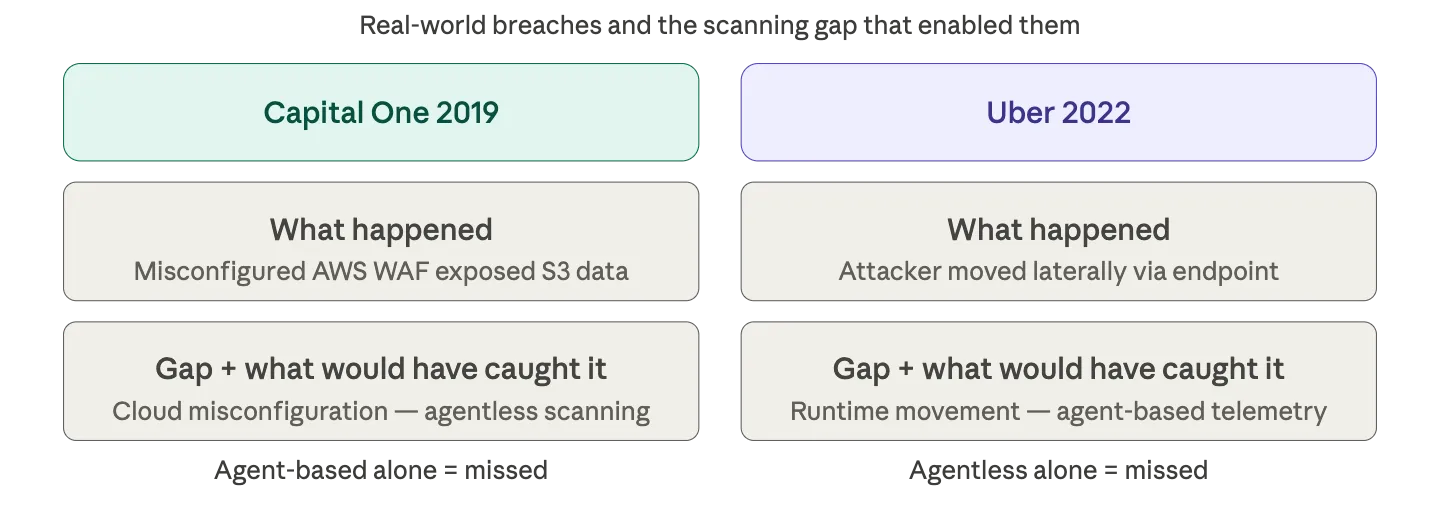 Real-world breaches and the scanning gap that enabled them

Capital One 2019

What happened
Misconfigured AWS WAF exposed S3 data

Gap + what would have caught it
Cloud misconfiguration — agentless scanning

Agent-based alone = missed

Uber 2022

What happened
Attacker moved laterally via endpoint

Gap + what would have caught it
Runtime movement — agent-based telemetry

Agentless alone = missed